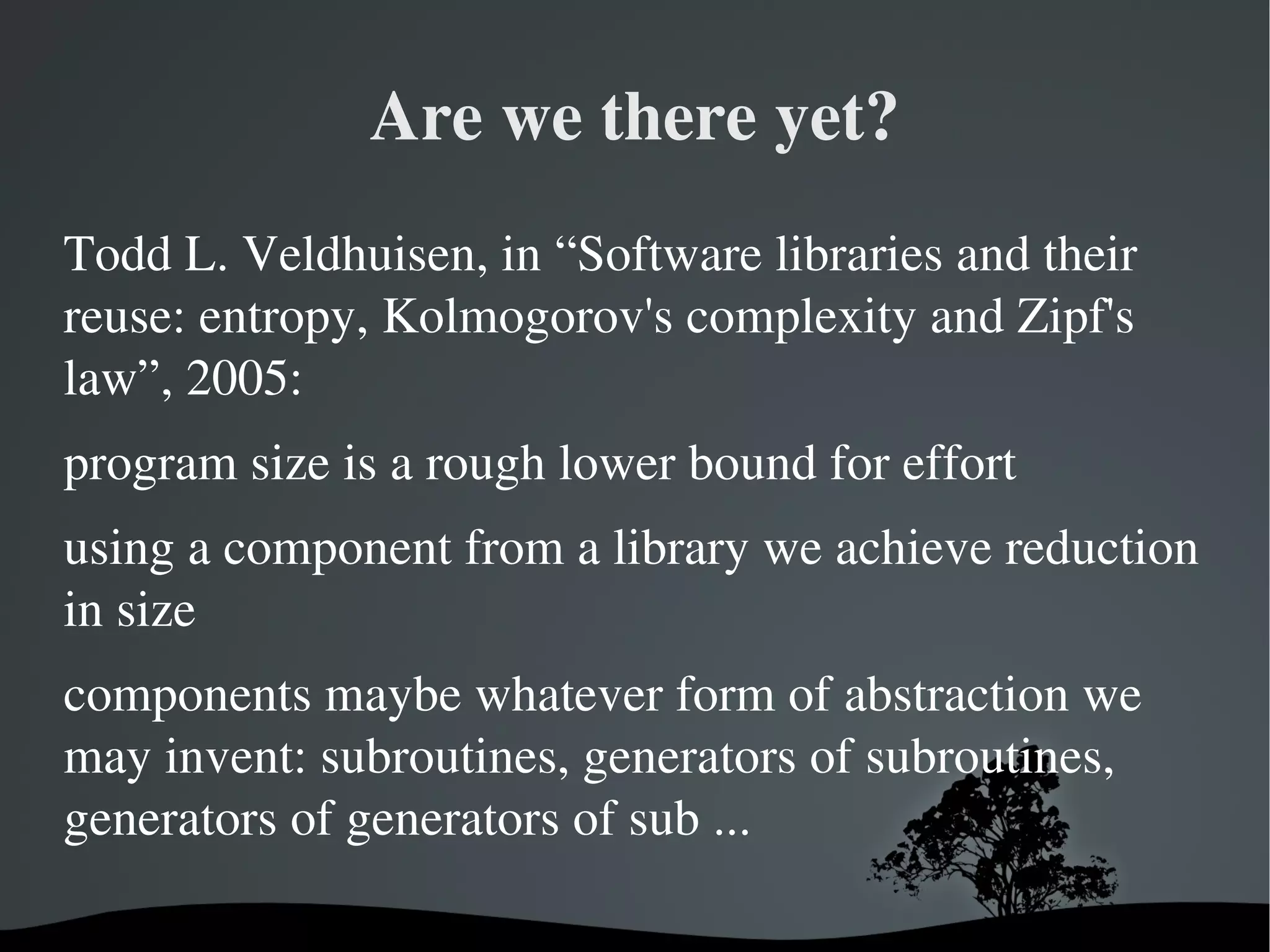 Are we there yet?

Todd L. Veldhuisen, in “Software libraries and their reuse: entropy, Kolmogorov's complexity and Zipf's law”, 2005:

program size is a rough lower bound for effort

using a component from a library we achieve reduction in size

components maybe whatever form of abstraction we may invent: subroutines, generators of subroutines, generators of generators of sub ...